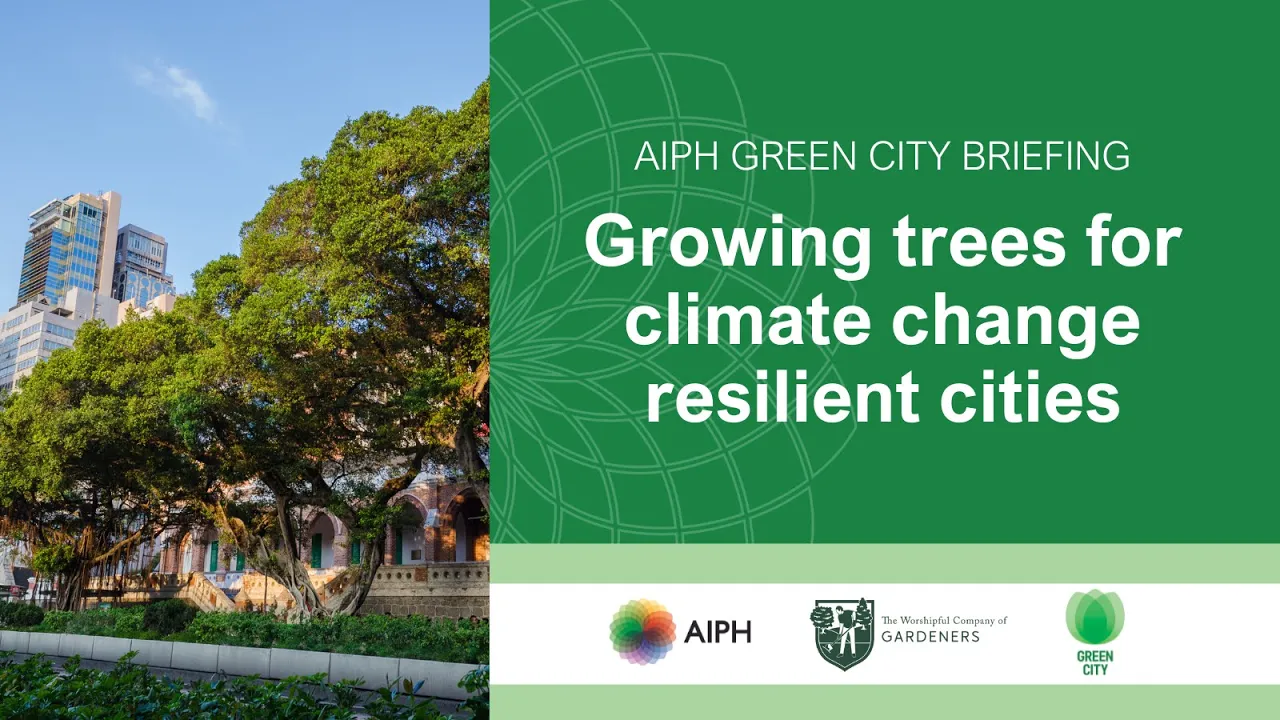 AIPH GREEN CITY BRIEFING

Growing trees for climate change resilient cities

AIPH

The Worshipful Company of GARDENERS

GREEN CITY